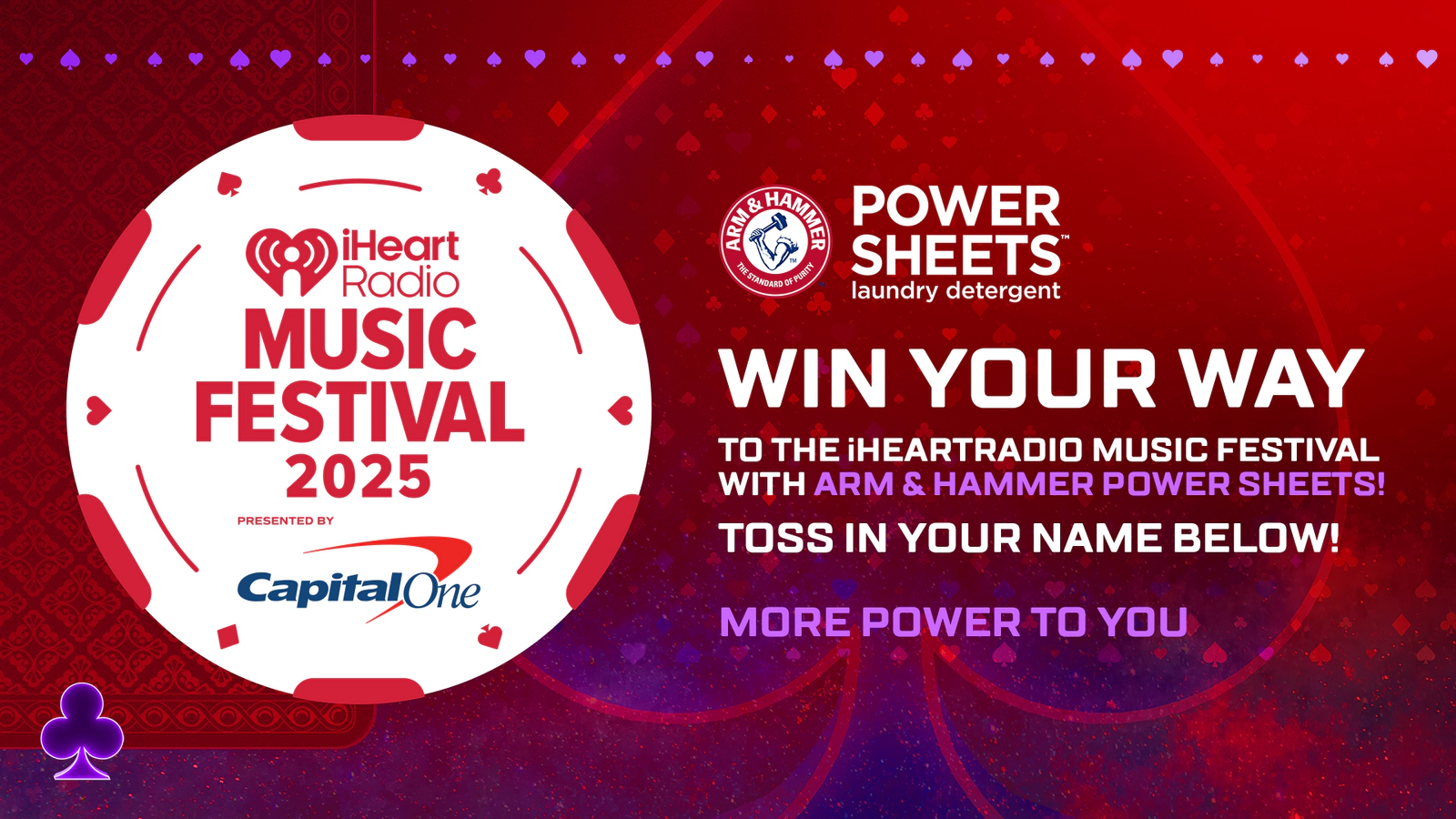 iHeart Radio
MUSIC FESTIVAL 2025
PRESENTED BY
Capital One

ARM & HAMMER
THE STANDARD OF PURITY
TM

POWER SHEETS™
laundry detergent

WIN YOUR WAY

TO THE iHEARTRADIO MUSIC FESTIVAL WITH ARM & HAMMER POWER SHEETS!

TOSS IN YOUR NAME BELOW!

MORE POWER TO YOU